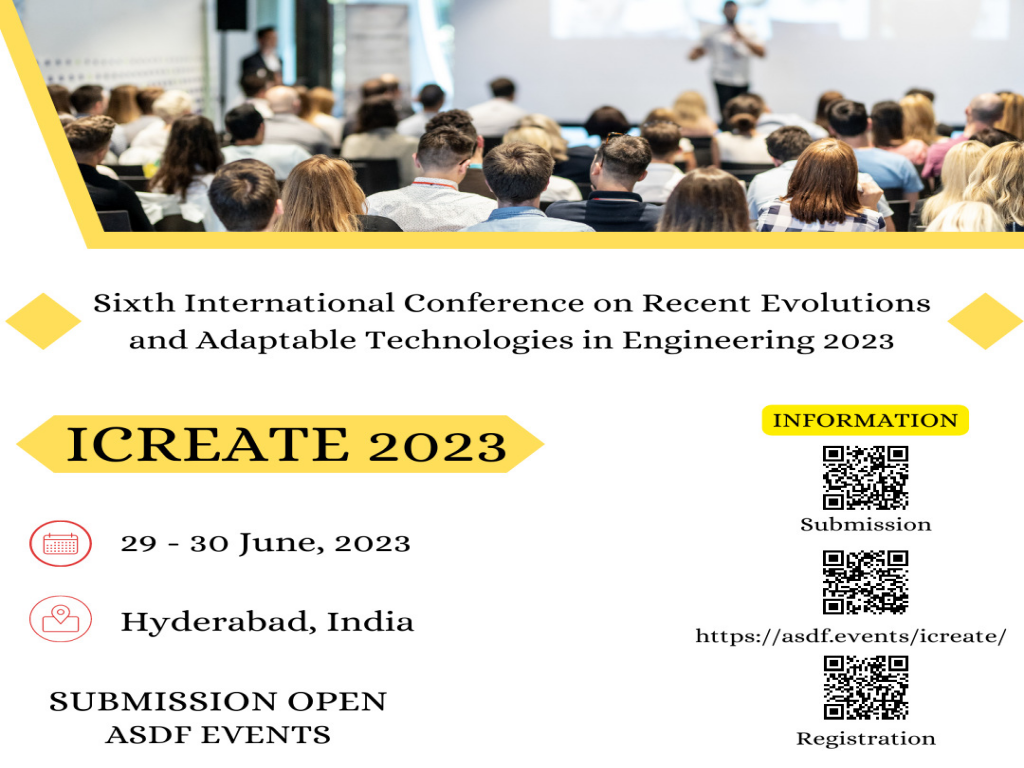 Sixth International Conference on Recent Evolutions and Adaptable Technologies in Engineering 2023

ICREATE 2023

29 - 30 June, 2023

Hyderabad, India

SUBMISSION OPEN
ASDF EVENTS

INFORMATION

Submission

https://asdf.events/icreate/

Registration